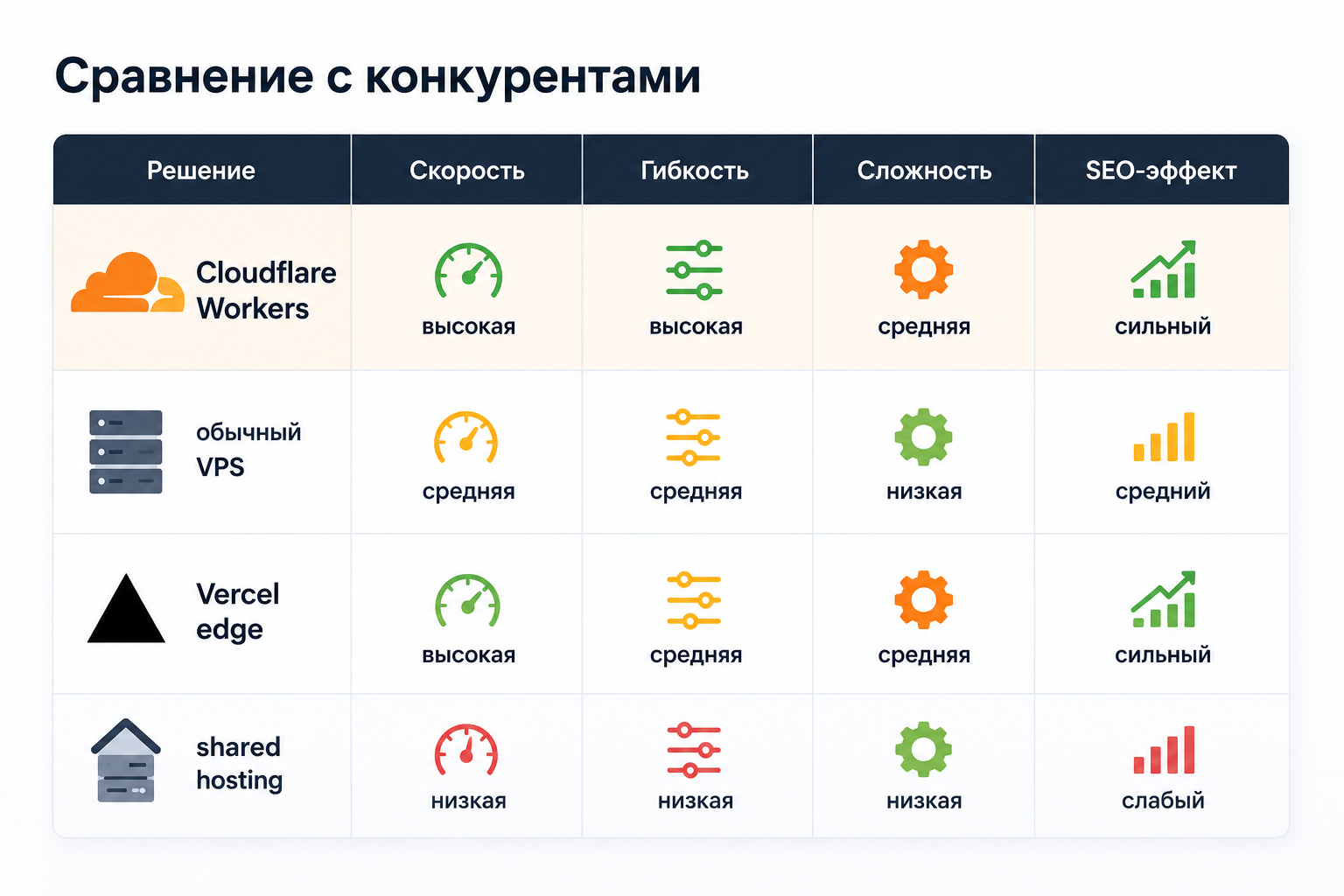 Сравнение с конкурентами

| Решение | Скорость | Гибкость | Сложность | SEO-эффект |
|---|---|---|---|---|
| Cloudflare Workers | высокая | высокая | средняя | сильный |
| обычный VPS | средняя | средняя | низкая | средний |
| Vercel edge | высокая | средняя | средняя | сильный |
| shared hosting | низкая | низкая | низкая | слабый |